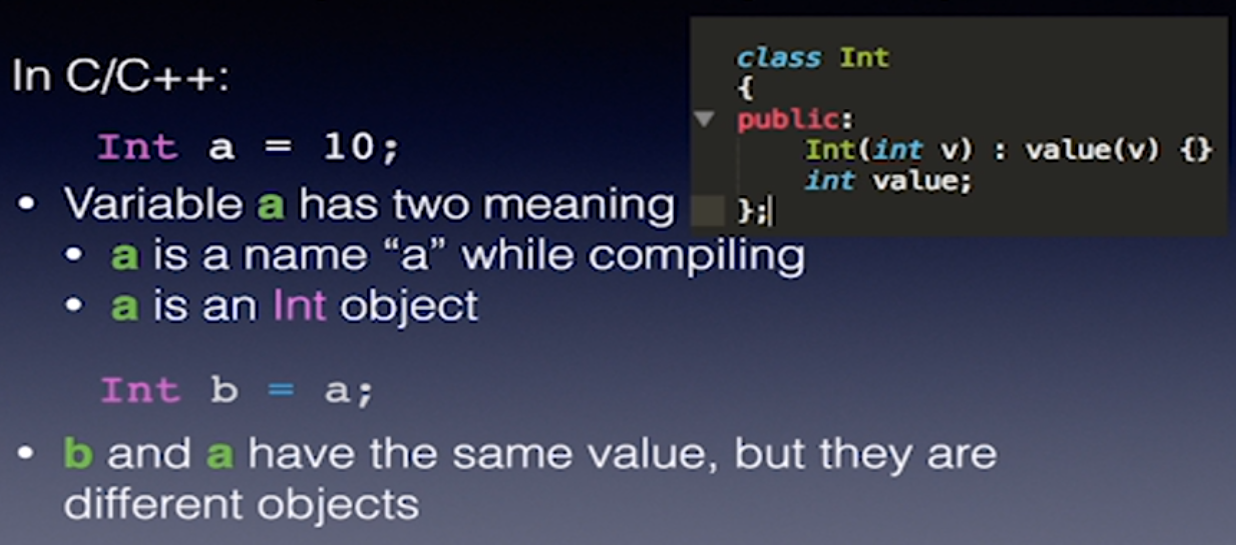 In C/C++:

Int a = 10;

• Variable a has two meaning
  • a is a name “a” while compiling
  • a is an Int object

Int b = a;

• b and a have the same value, but they are different objects

class Int
{
public:
    Int(int v) : value(v) {}
    int value;
};